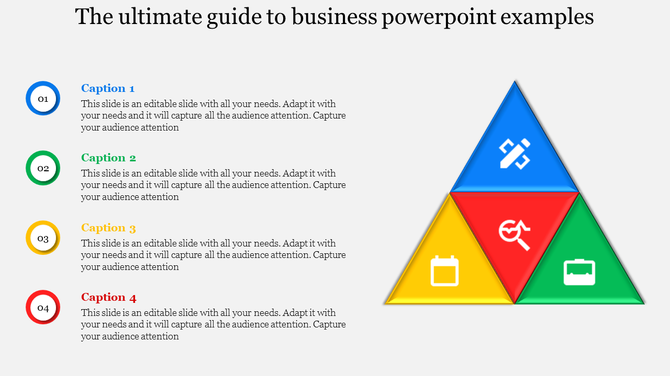 The ultimate guide to business powerpoint examples

01

Caption 1

This slide is an editable slide with all your needs. Adapt it with your needs and it will capture all the audience attention. Capture your audience attention

02

Caption 2

This slide is an editable slide with all your needs. Adapt it with your needs and it will capture all the audience attention. Capture your audience attention

03

Caption 3

This slide is an editable slide with all your needs. Adapt it with your needs and it will capture all the audience attention. Capture your audience attention

04

Caption 4

This slide is an editable slide with all your needs. Adapt it with your needs and it will capture all the audience attention. Capture your audience attention